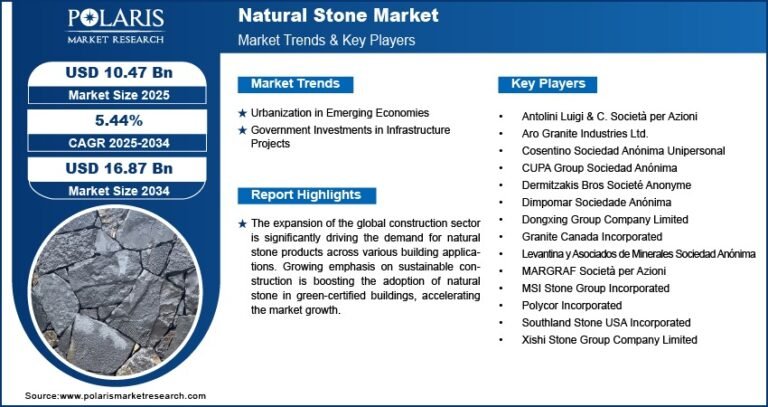 POLARIS
MARKET RESEARCH

Natural Stone Market
Market Trends & Key Players

USD 10.47 Bn
Market Size 2025

5.44%
CAGR 2025-2034

USD 16.87 Bn
Market Size 2034

Market Trends

★ Urbanization in Emerging Economies
★ Government Investments in Infrastructure Projects

Report Highlights

★ The expansion of the global construction sector is significantly driving the demand for natural stone products across various building applications. Growing emphasis on sustainable construction is boosting the adoption of natural stone in green-certified buildings, accelerating the market growth.

Key Players

• Antolini Luigi & C. Società per Azioni
• Aro Granite Industries Ltd.
• Cosentino Sociedad Anónima Unipersonal
• CUPA Group Sociedad Anónima
• Dermitzakis Bros Societé Anonyme
• Dimpomar Sociedade Anónima
• Dongxing Group Company Limited
• Granite Canada Incorporated
• Levantina y Asociados de Minerales Sociedad Anónima
• MARGRAF Società per Azioni
• MSI Stone Group Incorporated
• Polycor Incorporated
• Southland Stone USA Incorporated
• Xishi Stone Group Company Limited

Source:www.polarismarketresearch.com